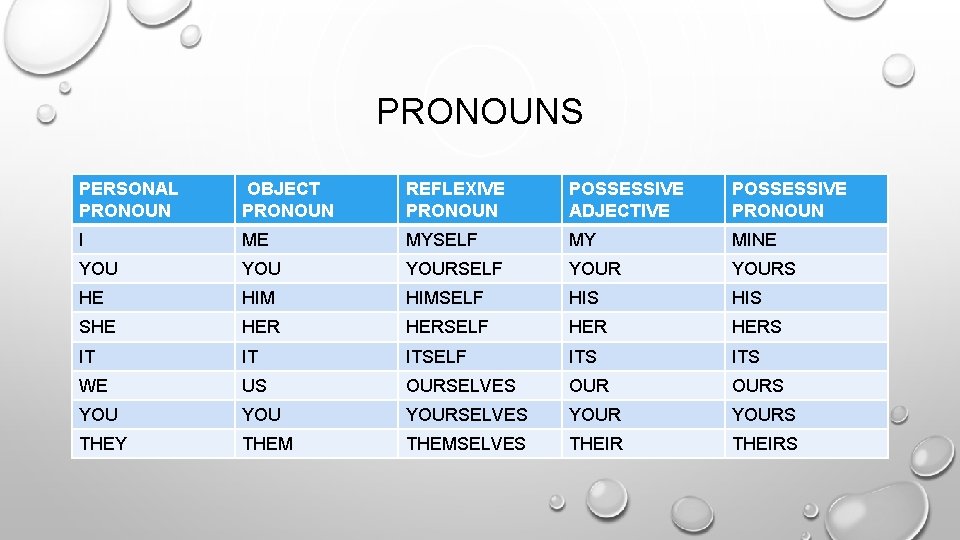 PRONOUNS

| PERSONAL PRONOUN | OBJECT PRONOUN | REFLEXIVE PRONOUN | POSSESSIVE ADJECTIVE | POSSESSIVE PRONOUN |
|---|---|---|---|---|
| I | ME | MYSELF | MY | MINE |
| YOU | YOU | YOURSELF | YOUR | YOURS |
| HE | HIM | HIMSELF | HIS | HIS |
| SHE | HER | HERSELF | HER | HERS |
| IT | IT | ITSELF | ITS | ITS |
| WE | US | OURSELVES | OUR | OURS |
| YOU | YOU | YOURSELVES | YOUR | YOURS |
| THEY | THEM | THEMSELVES | THEIR | THEIRS |